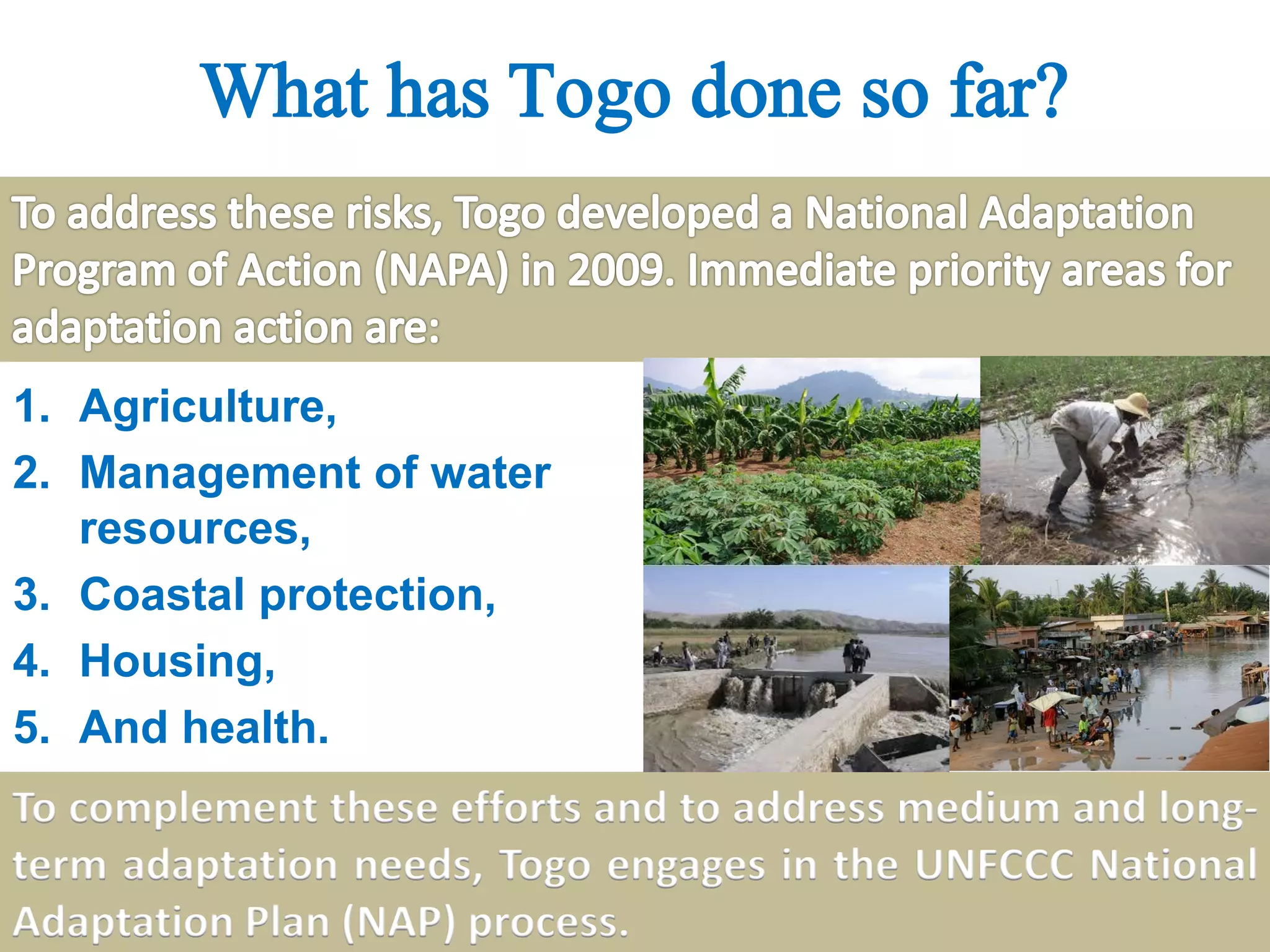 What has Togo done so far?

To address these risks, Togo developed a National Adaptation Program of Action (NAPA) in 2009. Immediate priority areas for adaptation action are:

1. Agriculture,
2. Management of water resources,
3. Coastal protection,
4. Housing,
5. And health.

To complement these efforts and to address medium and long-term adaptation needs, Togo engages in the UNFCCC National Adaptation Plan (NAP) process.